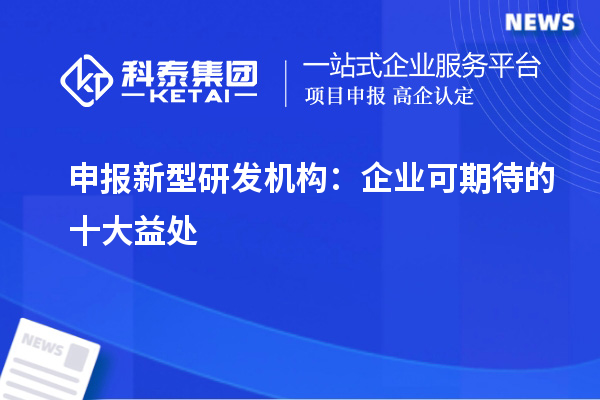 NEWS

科泰集团
KETAI

一站式企业服务平台
项目申报 高企认定

申报新型研发机构：企业可期待的十大益处

NEWS